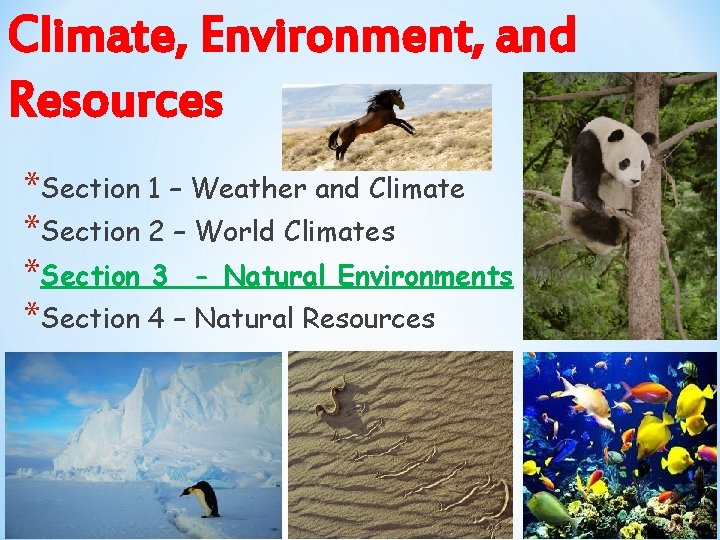 Climate, Environment, and Resources

*Section 1 – Weather and Climate
*Section 2 – World Climates
*Section 3 - Natural Environments
*Section 4 – Natural Resources